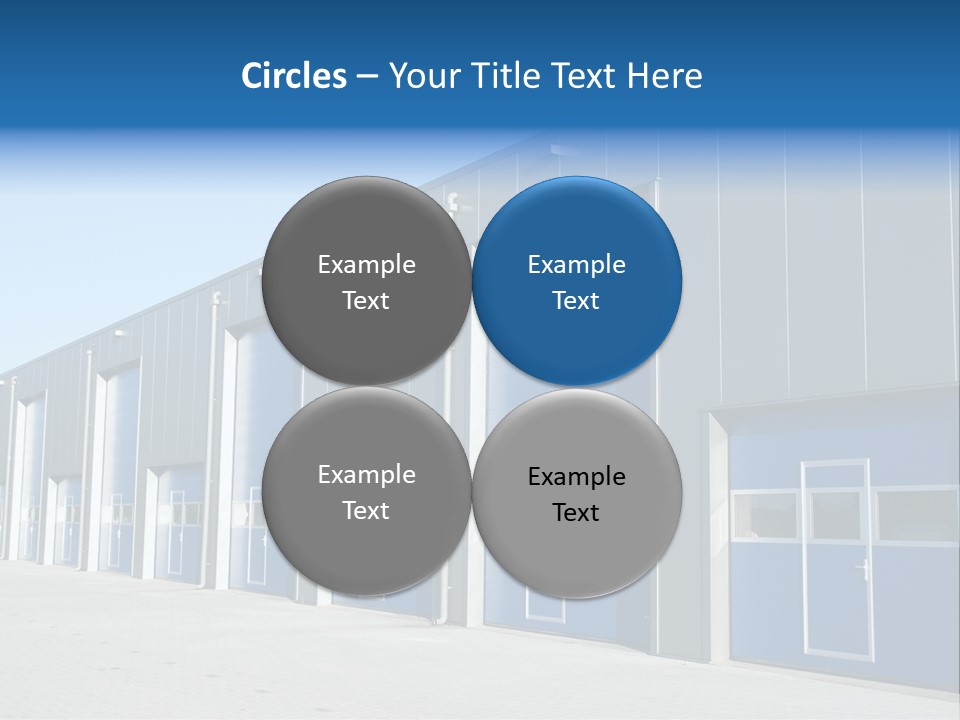 Circles – Your Title Text Here

Example Text

Example Text

Example Text

Example Text